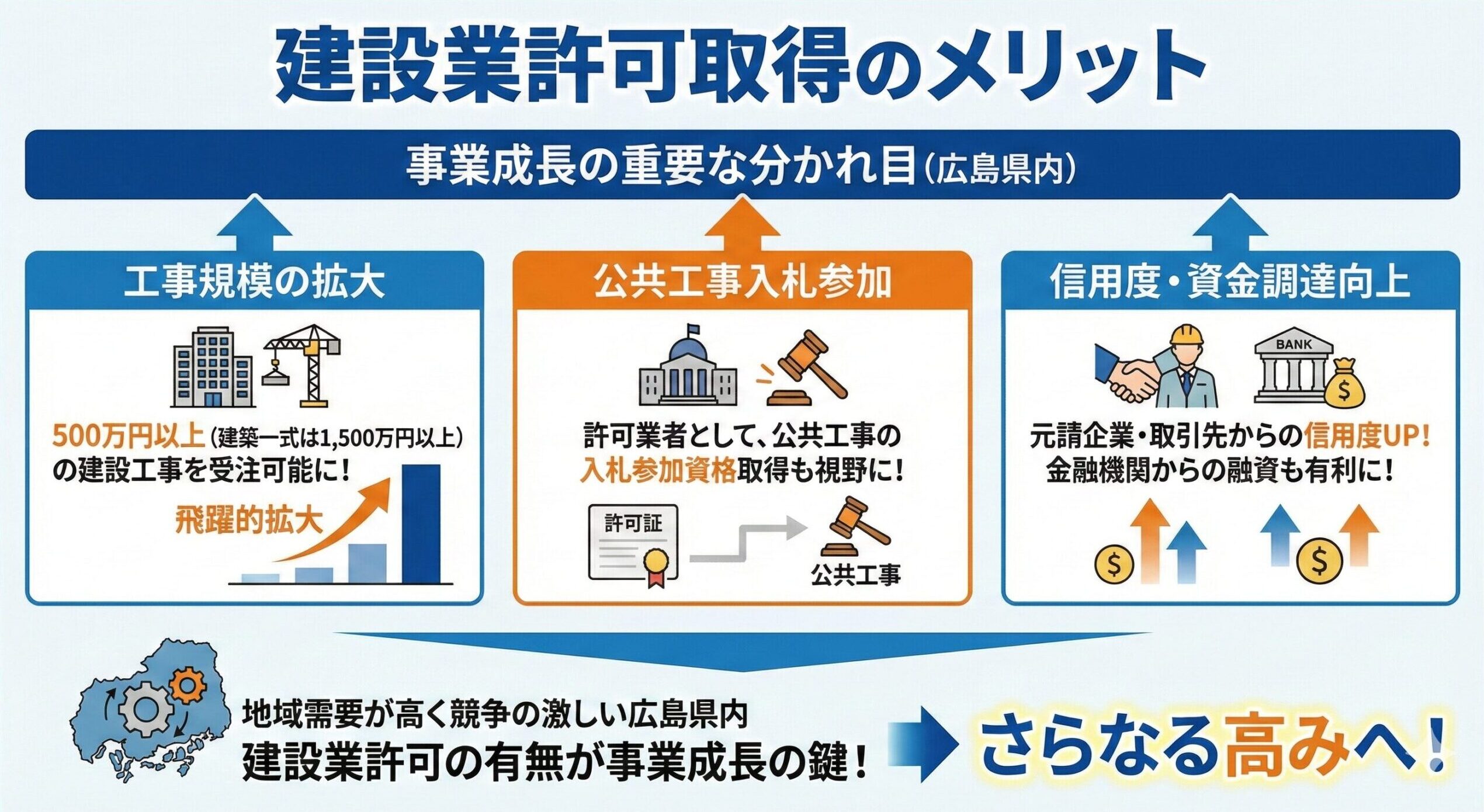 建設業許可取得のメリット

事業成長の重要な分かれ目（広島県内）

工事規模の拡大

500万円以上（建築一式は1,500万円以上）の建設工事を受注可能に！

飛躍的拡大

公共工事入札参加

許可業者として、公共工事の入札参加資格取得も視野に！

許可証

公共工事

信用度・資金調達向上

BANK

$

元請企業・取引先からの信用度UP！
金融機関からの融資も有利に！

$

$

地域需要が高く競争の激しい広島県内
建設業許可の有無が事業成長の鍵！

さらなる高みへ！